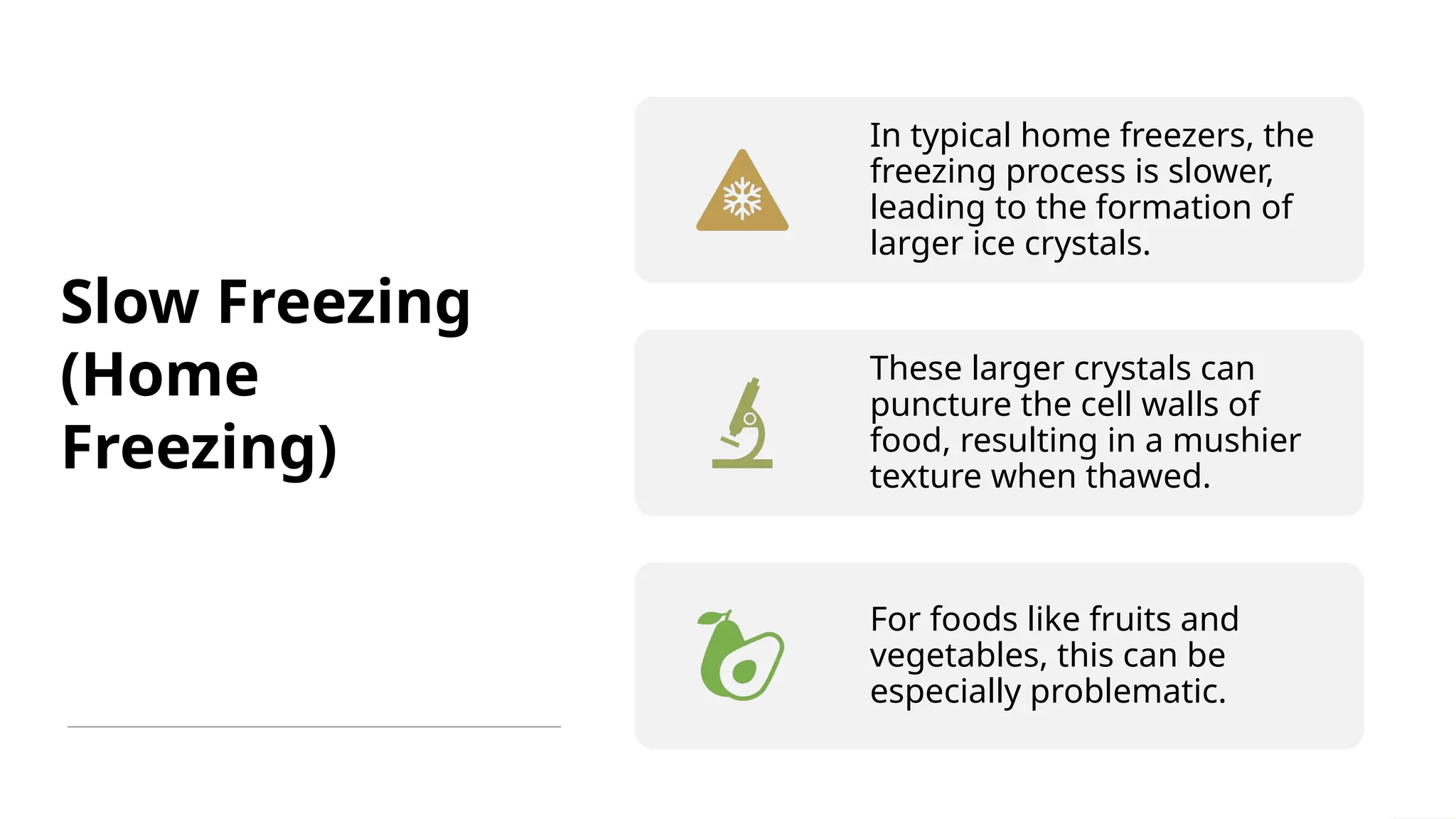 Slow Freezing (Home Freezing)

In typical home freezers, the freezing process is slower, leading to the formation of larger ice crystals.

These larger crystals can puncture the cell walls of food, resulting in a mushier texture when thawed.

For foods like fruits and vegetables, this can be especially problematic.